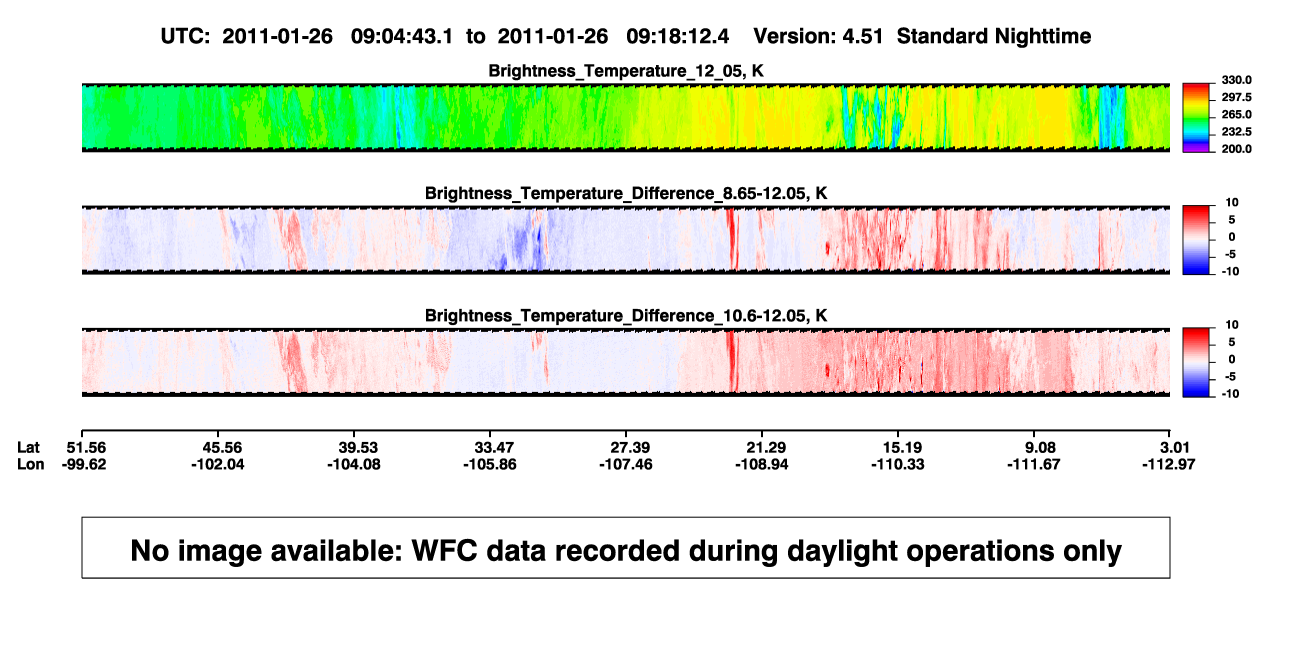 UTC: 2011-01-26 09:04:43.1 to 2011-01-26 09:18:12.4 Version: 4.51 Standard Nighttime

Brightness_Temperature_12_05, K

330.0
297.5
265.0
232.5
200.0

Brightness_Temperature_Difference_8.65-12.05, K

10
5
0
-5
-10

Brightness_Temperature_Difference_10.6-12.05, K

10
5
0
-5
-10

| Lat | 51.56 | 45.56 | 39.53 | 33.47 | 27.39 | 21.29 | 15.19 | 9.08 | 3.01 |
|---|---|---|---|---|---|---|---|---|---|
| Lon | -99.62 | -102.04 | -104.08 | -105.86 | -107.46 | -108.94 | -110.33 | -111.67 | -112.97 |

No image available: WFC data recorded during daylight operations only